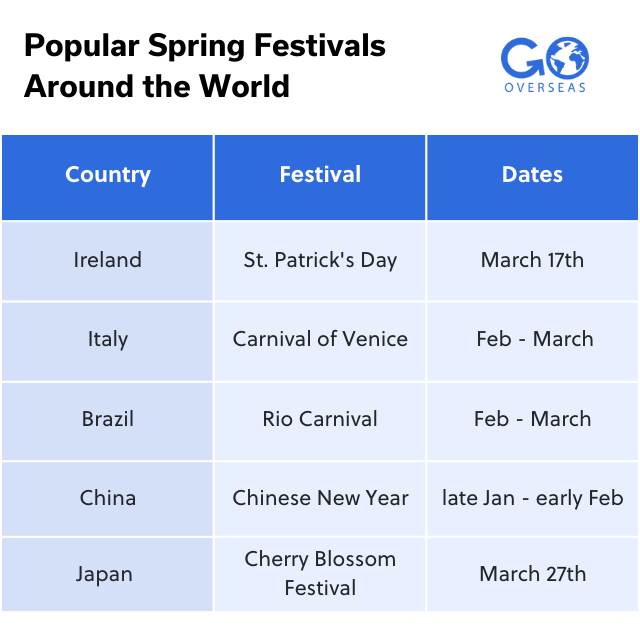 Popular Spring Festivals Around the World

GO OVERSEAS

| Country | Festival | Dates |
|---|---|---|
| Ireland | St. Patrick's Day | March 17th |
| Italy | Carnival of Venice | Feb - March |
| Brazil | Rio Carnival | Feb - March |
| China | Chinese New Year | late Jan - early Feb |
| Japan | Cherry Blossom Festival | March 27th |